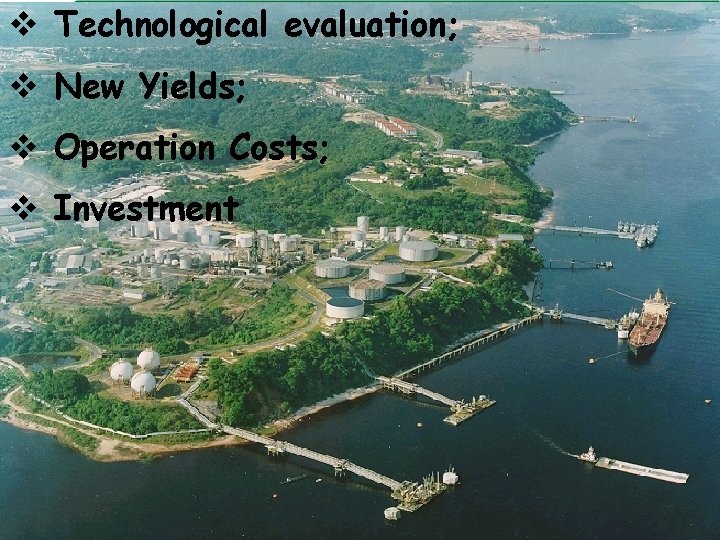 ❖ Technological evaluation;

❖ New Yields;

❖ Operation Costs;

❖ Investment